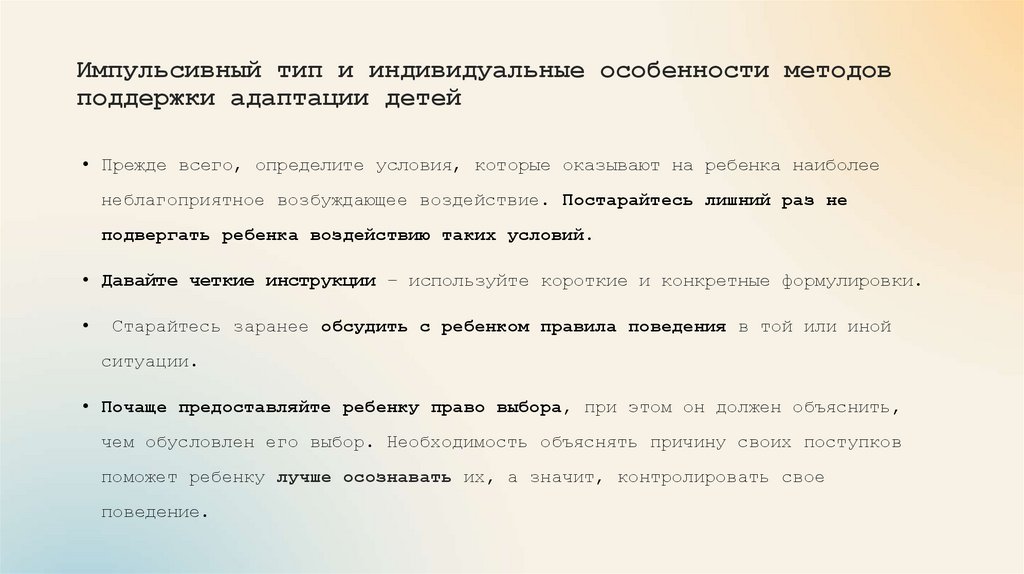 Импульсивный тип и индивидуальные особенности методов поддержки адаптации детей

• Прежде всего, определите условия, которые оказывают на ребенка наиболее неблагоприятное возбуждающее воздействие. Постарайтесь лишний раз не подвергать ребенка воздействию таких условий.

• Давайте четкие инструкции – используйте короткие и конкретные формулировки.

• Старайтесь заранее обсудить с ребенком правила поведения в той или иной ситуации.

• Почаще предоставляйте ребенку право выбора, при этом он должен объяснить, чем обусловлен его выбор. Необходимость объяснять причину своих поступков поможет ребенку лучше осознавать их, а значит, контролировать свое поведение.